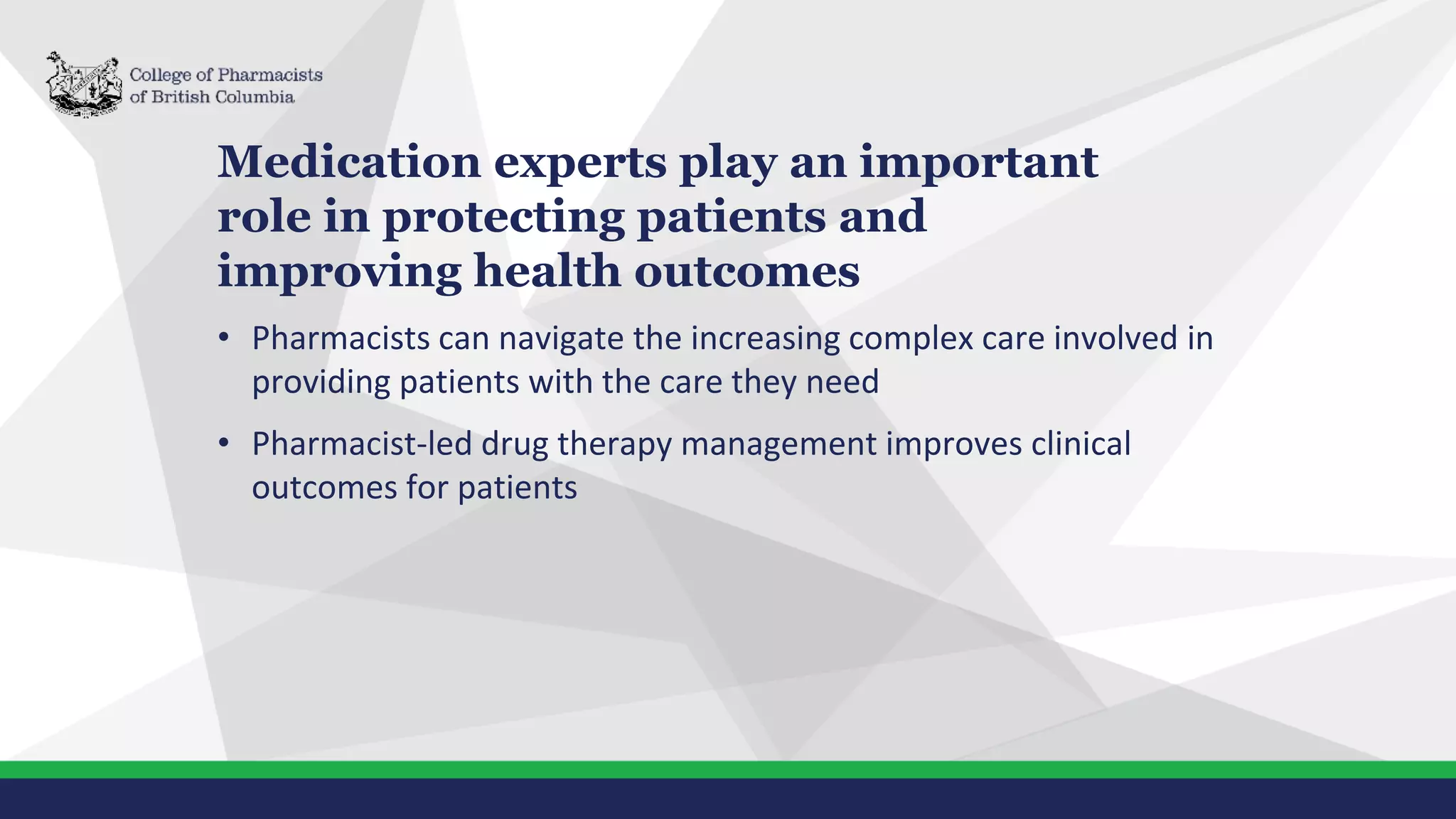 College of Pharmacists of British Columbia

Medication experts play an important role in protecting patients and improving health outcomes

• Pharmacists can navigate the increasing complex care involved in providing patients with the care they need

• Pharmacist-led drug therapy management improves clinical outcomes for patients